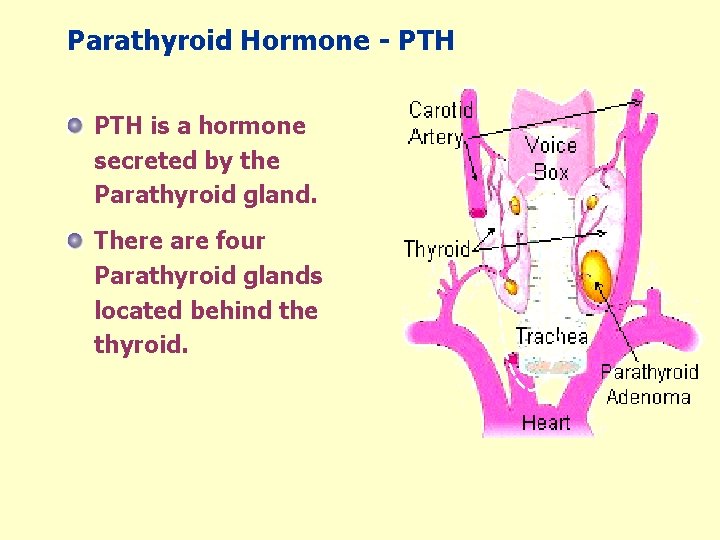 Parathyroid Hormone - PTH

PTH is a hormone secreted by the Parathyroid gland.

There are four Parathyroid glands located behind the thyroid.

Carotid Artery

Voice Box

Thyroid

Trachea

Parathyroid Adenoma

Heart